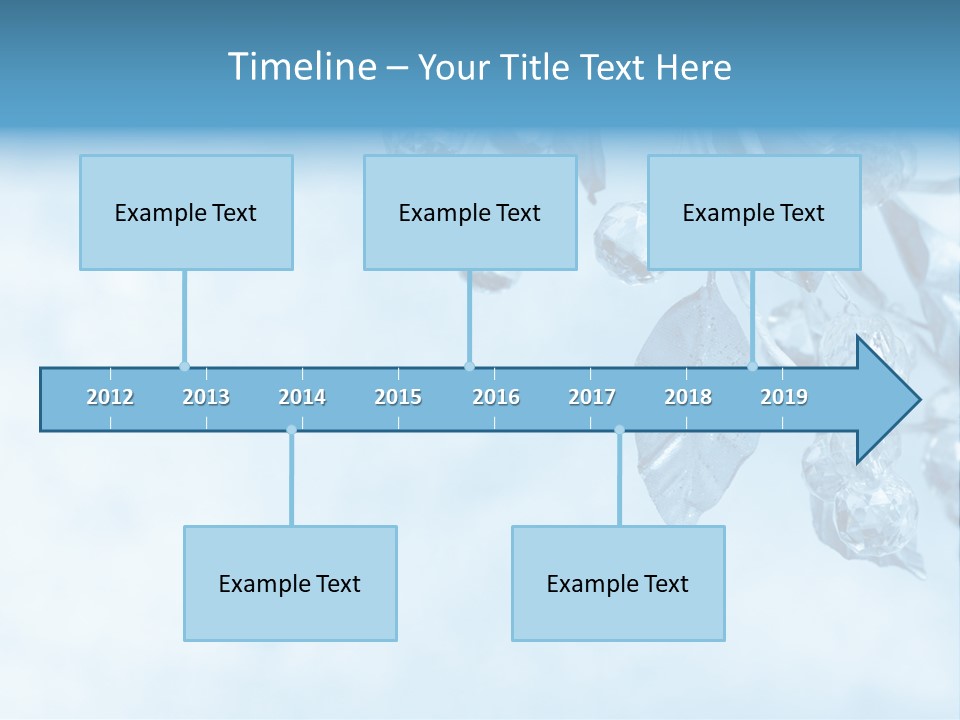 Timeline – Your Title Text Here

Example Text

Example Text

Example Text

2012 2013 2014 2015 2016 2017 2018 2019

Example Text

Example Text